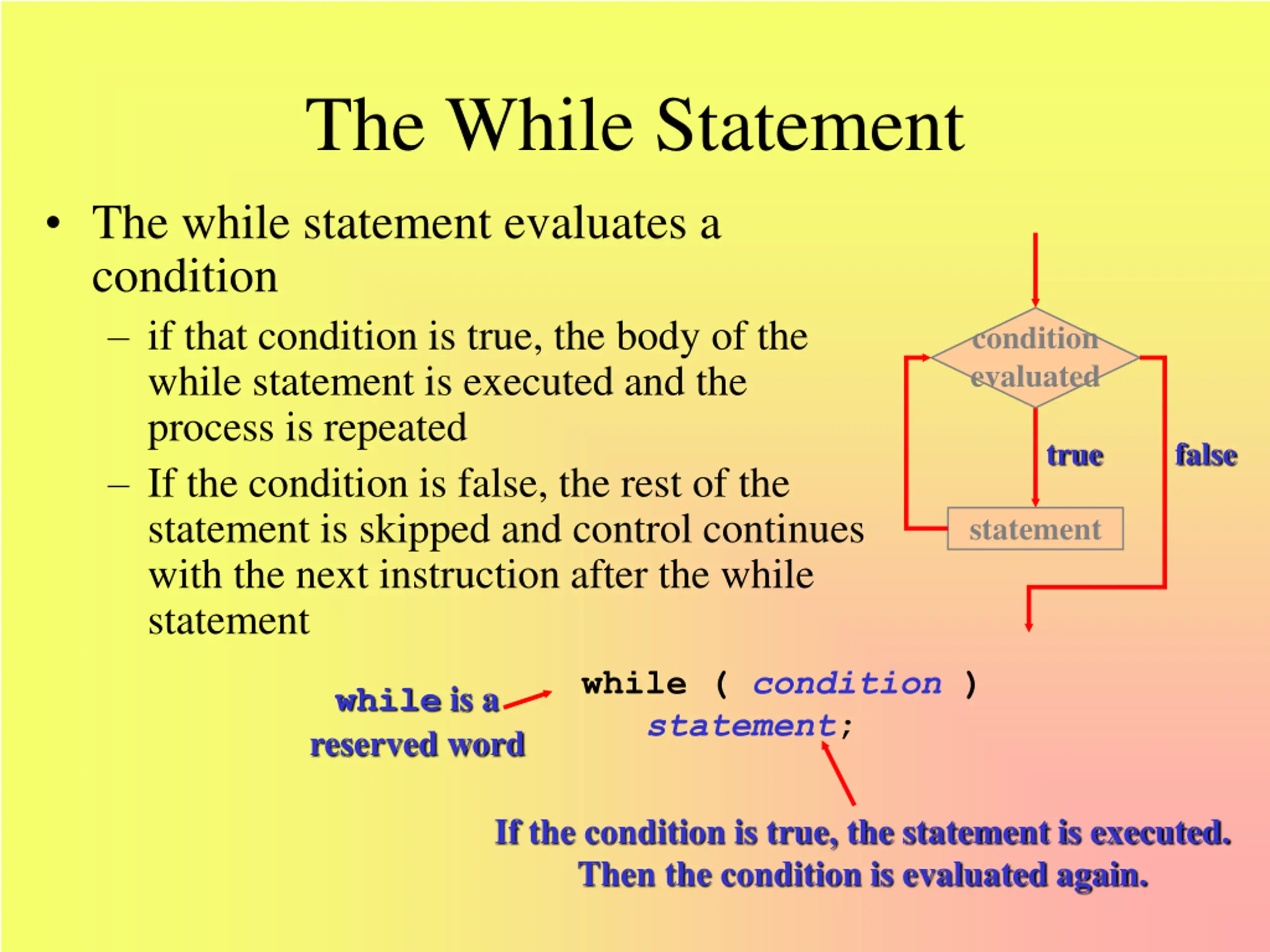 The While Statement

• The while statement evaluates a condition
  – if that condition is true, the body of the while statement is executed and the process is repeated
  – If the condition is false, the rest of the statement is skipped and control continues with the next instruction after the while statement

condition evaluated

true

false

statement

while is a reserved word

while ( condition )
    statement;

If the condition is true, the statement is executed.
Then the condition is evaluated again.